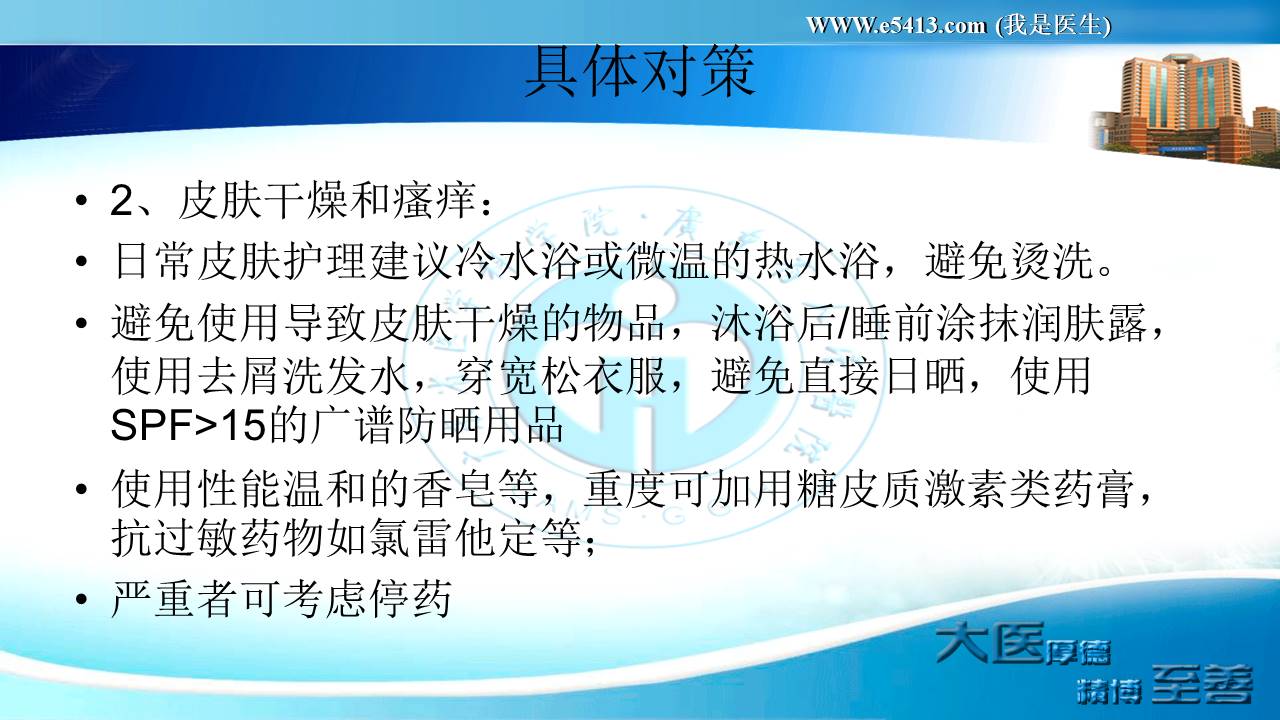 WWW.e5413.com (我是医生)

具体对策

• 2、皮肤干燥和瘙痒：
• 日常皮肤护理建议冷水浴或微温的热水浴，避免烫洗。
• 避免使用导致皮肤干燥的物品，沐浴后/睡前涂抹润肤露，使用去屑洗发水，穿宽松衣服，避免直接日晒，使用SPF>15的广谱防晒用品
• 使用性能温和的香皂等，重度可加用糖皮质激素类药膏，抗过敏药物如氯雷他定等；
• 严重者可考虑停药

大医厚德
精博至善